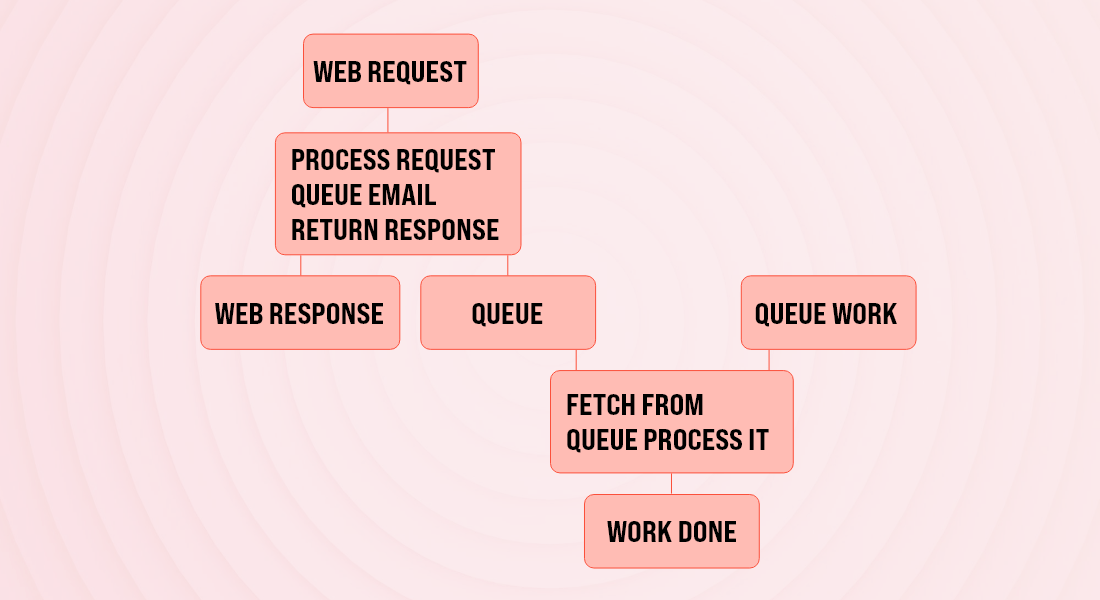 WEB REQUEST

PROCESS REQUEST
QUEUE EMAIL
RETURN RESPONSE

WEB RESPONSE

QUEUE

QUEUE WORK

FETCH FROM
QUEUE PROCESS IT

WORK DONE